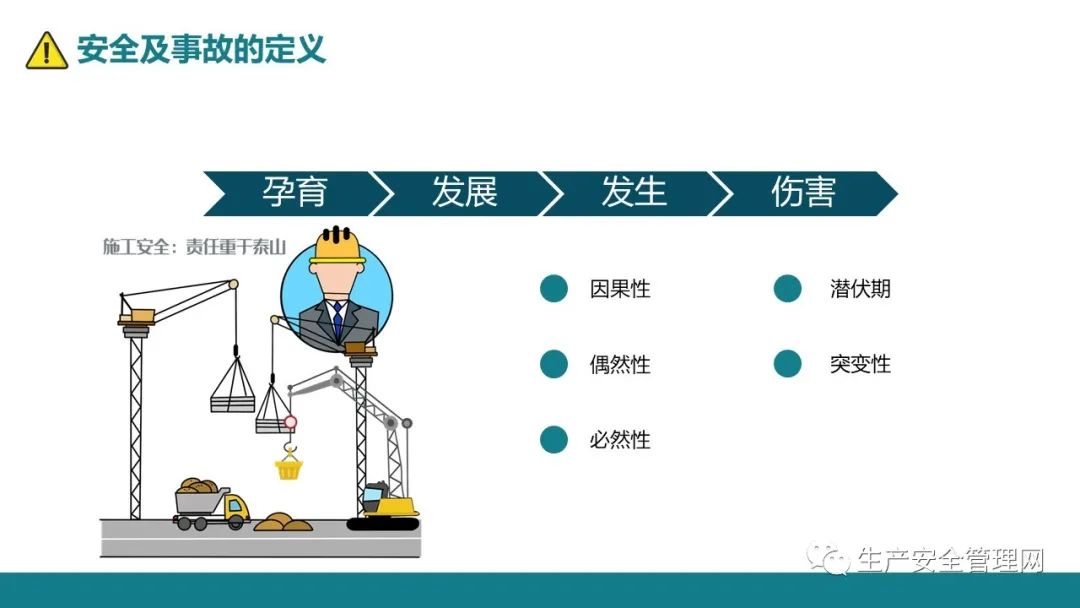 安全及事故的定义

孕育 发展 发生 伤害

施工安全：责任重于泰山

因果性

偶然性

必然性

潜伏期

突变性

生产安全管理网